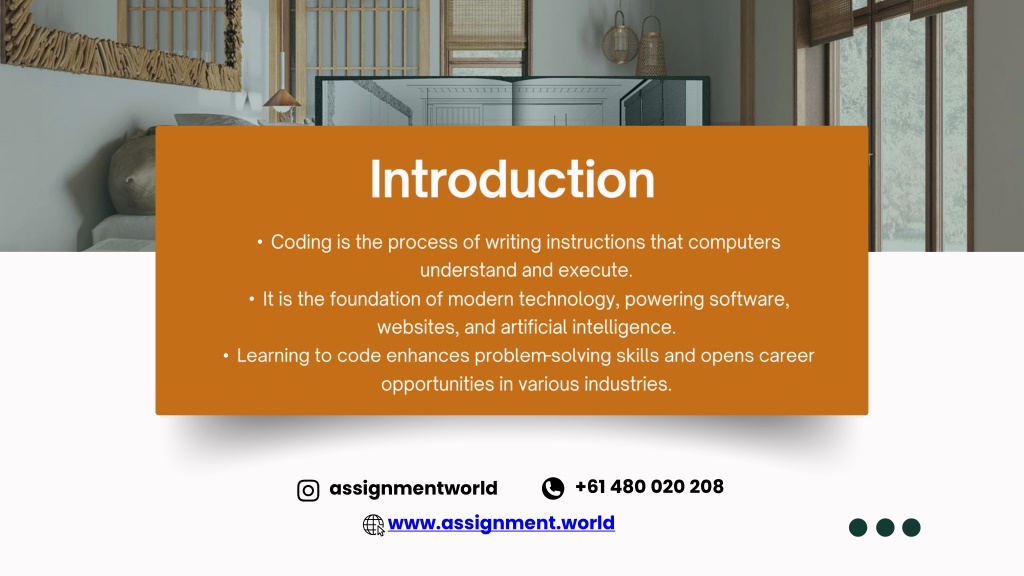 Introduction

• Coding is the process of writing instructions that computers understand and execute.
• It is the foundation of modern technology, powering software, websites, and artificial intelligence.
• Learning to code enhances problem-solving skills and opens career opportunities in various industries.

assignmentworld

+61 480 020 208

www.assignment.world